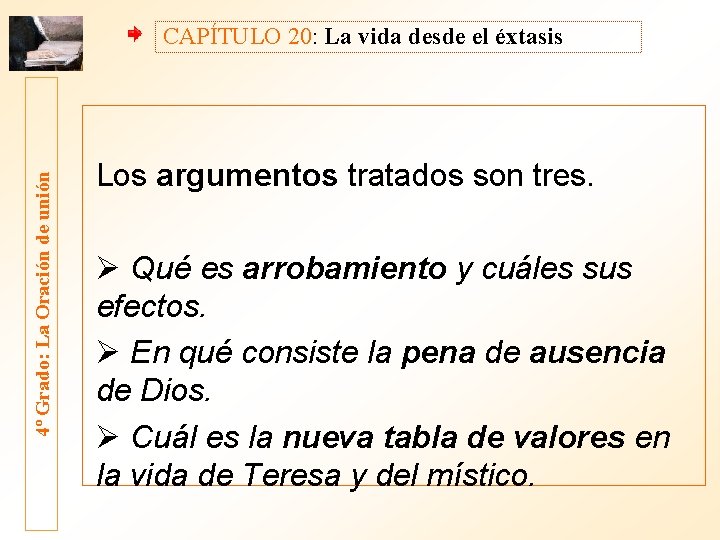 CAPÍTULO 20: La vida desde el éxtasis

4º Grado: La Oración de unión

Los argumentos tratados son tres.

➢ Qué es arrobamiento y cuáles sus efectos.

➢ En qué consiste la pena de ausencia de Dios.

➢ Cuál es la nueva tabla de valores en la vida de Teresa y del místico.